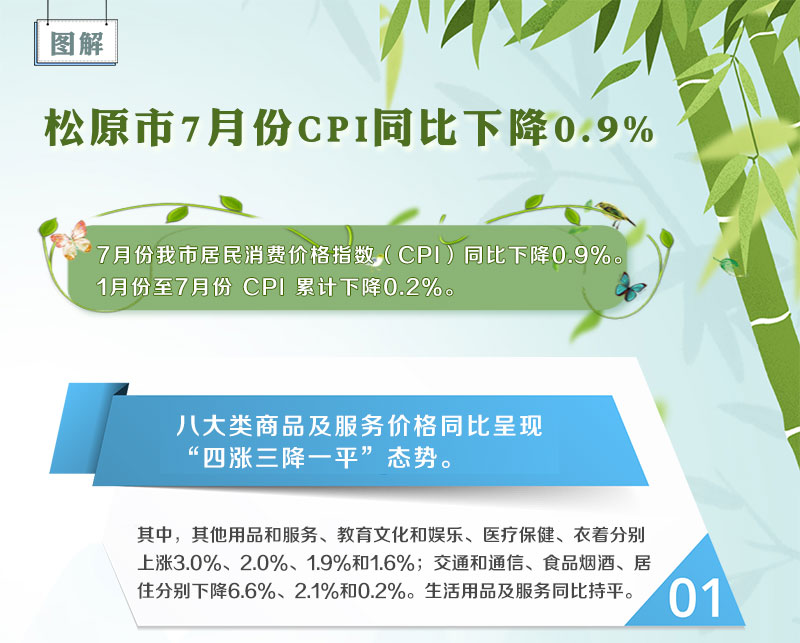 图解

松原市7月份CPI同比下降0.9%

7月份我市居民消费价格指数（CPI）同比下降0.9%。
1月份至7月份 CPI 累计下降0.2%。

八大类商品及服务价格同比呈现“四涨三降一平”态势。

其中，其他用品和服务、教育文化和娱乐、医疗保健、衣着分别上涨3.0%、2.0%、1.9%和1.6%；交通和通信、食品烟酒、居住分别下降6.6%、2.1%和0.2%。生活用品及服务同比持平。

01